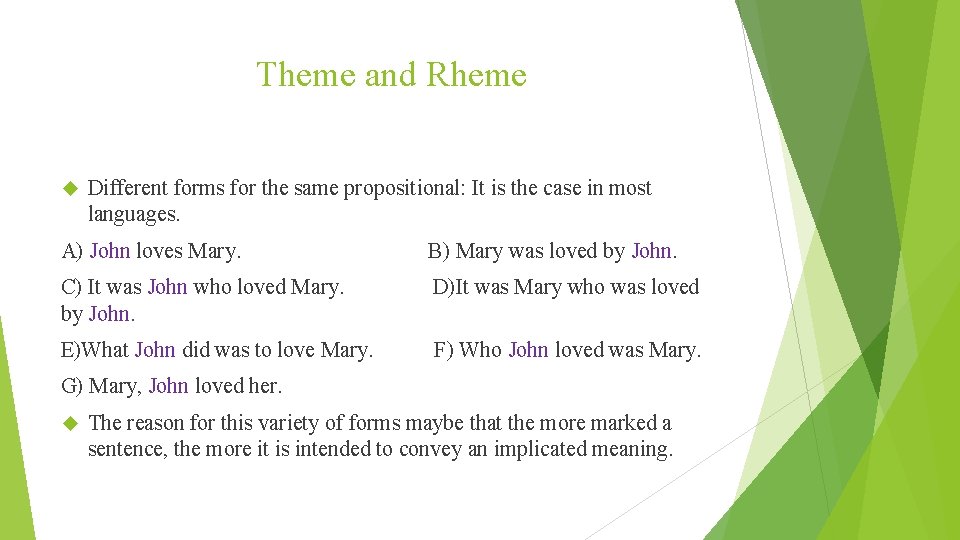 Theme and Rheme

Different forms for the same propositional: It is the case in most languages.

A) John loves Mary. B) Mary was loved by John.

C) It was John who loved Mary. D)It was Mary who was loved by John.

E)What John did was to love Mary. F) Who John loved was Mary.

G) Mary, John loved her.

The reason for this variety of forms maybe that the more marked a sentence, the more it is intended to convey an implicated meaning.